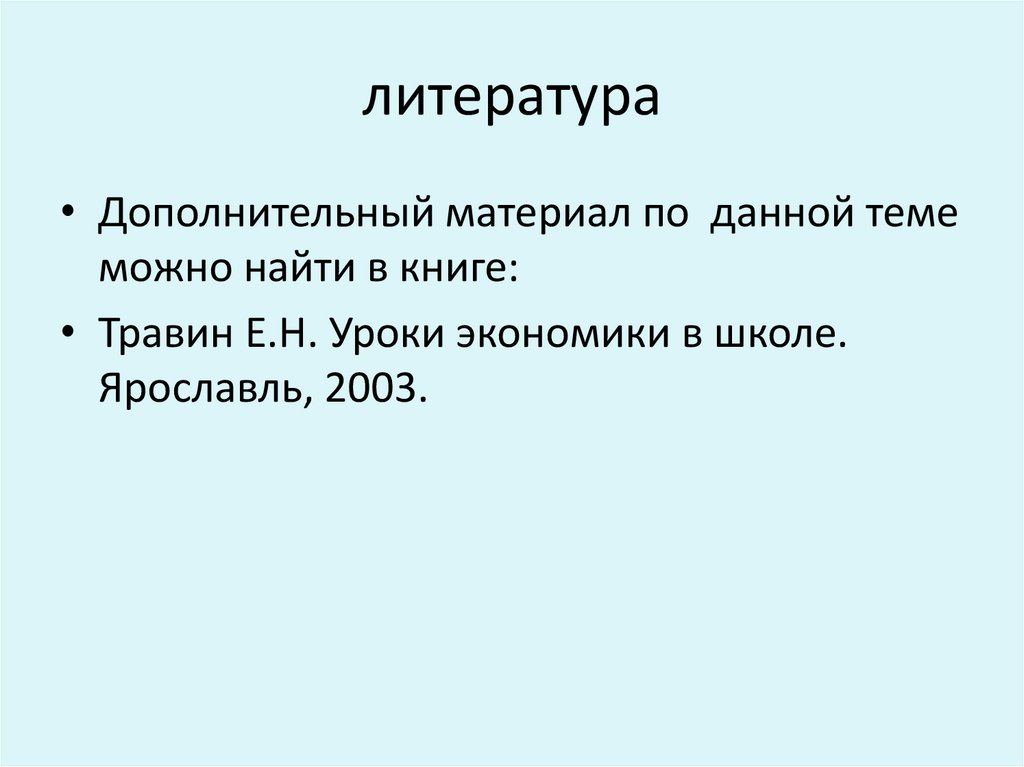 литература

• Дополнительный материал по данной теме можно найти в книге:

• Травин Е.Н. Уроки экономики в школе. Ярославль, 2003.